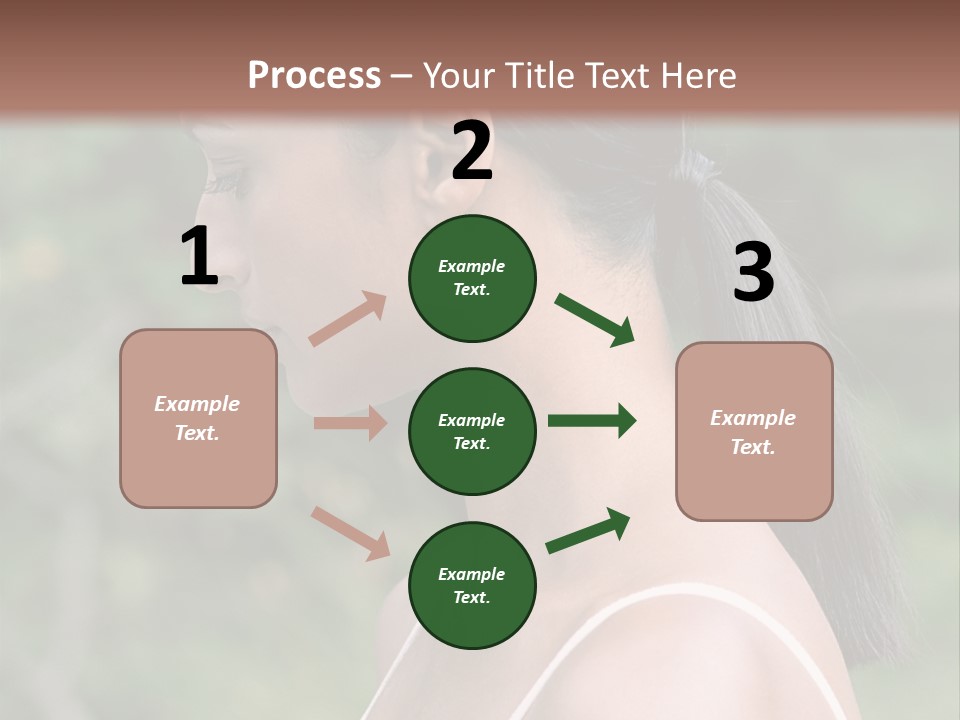 Process – Your Title Text Here

1

Example Text.

2

Example Text.

Example Text.

Example Text.

3

Example Text.